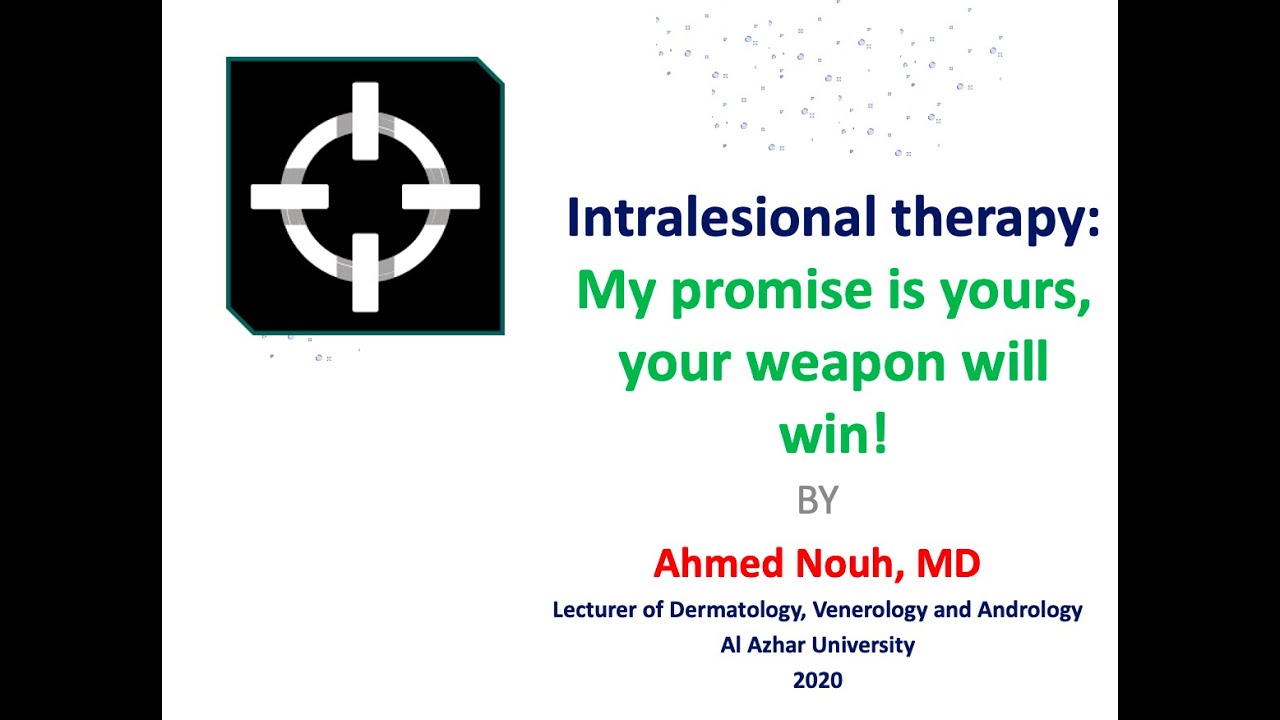 Intralesional therapy:

My promise is yours, your weapon will win!

BY

Ahmed Nouh, MD

Lecturer of Dermatology, Venerology and Andrology
Al Azhar University
2020